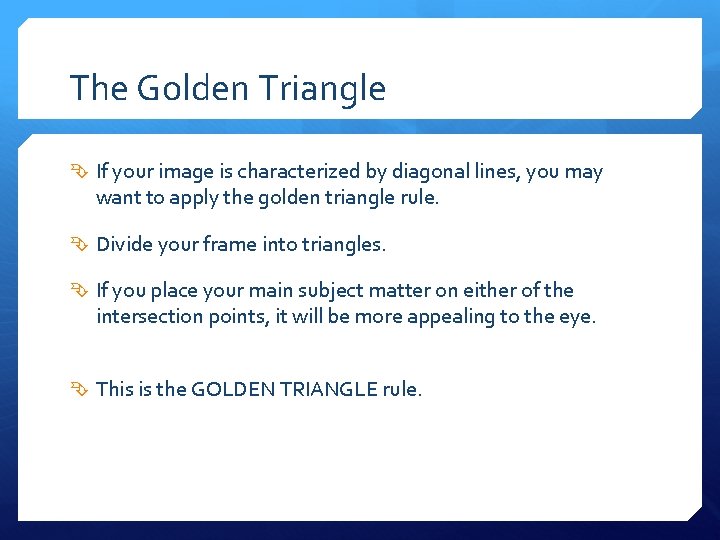 The Golden Triangle

If your image is characterized by diagonal lines, you may want to apply the golden triangle rule.

Divide your frame into triangles.

If you place your main subject matter on either of the intersection points, it will be more appealing to the eye.

This is the GOLDEN TRIANGLE rule.